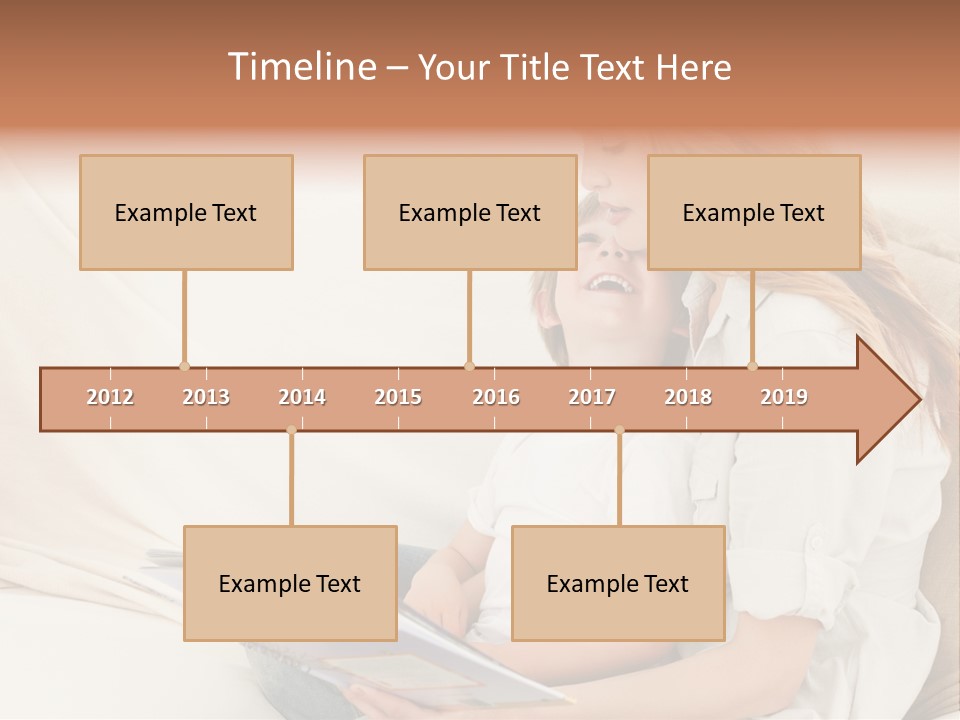 Timeline – Your Title Text Here

Example Text

Example Text

Example Text

2012 2013 2014 2015 2016 2017 2018 2019

Example Text

Example Text